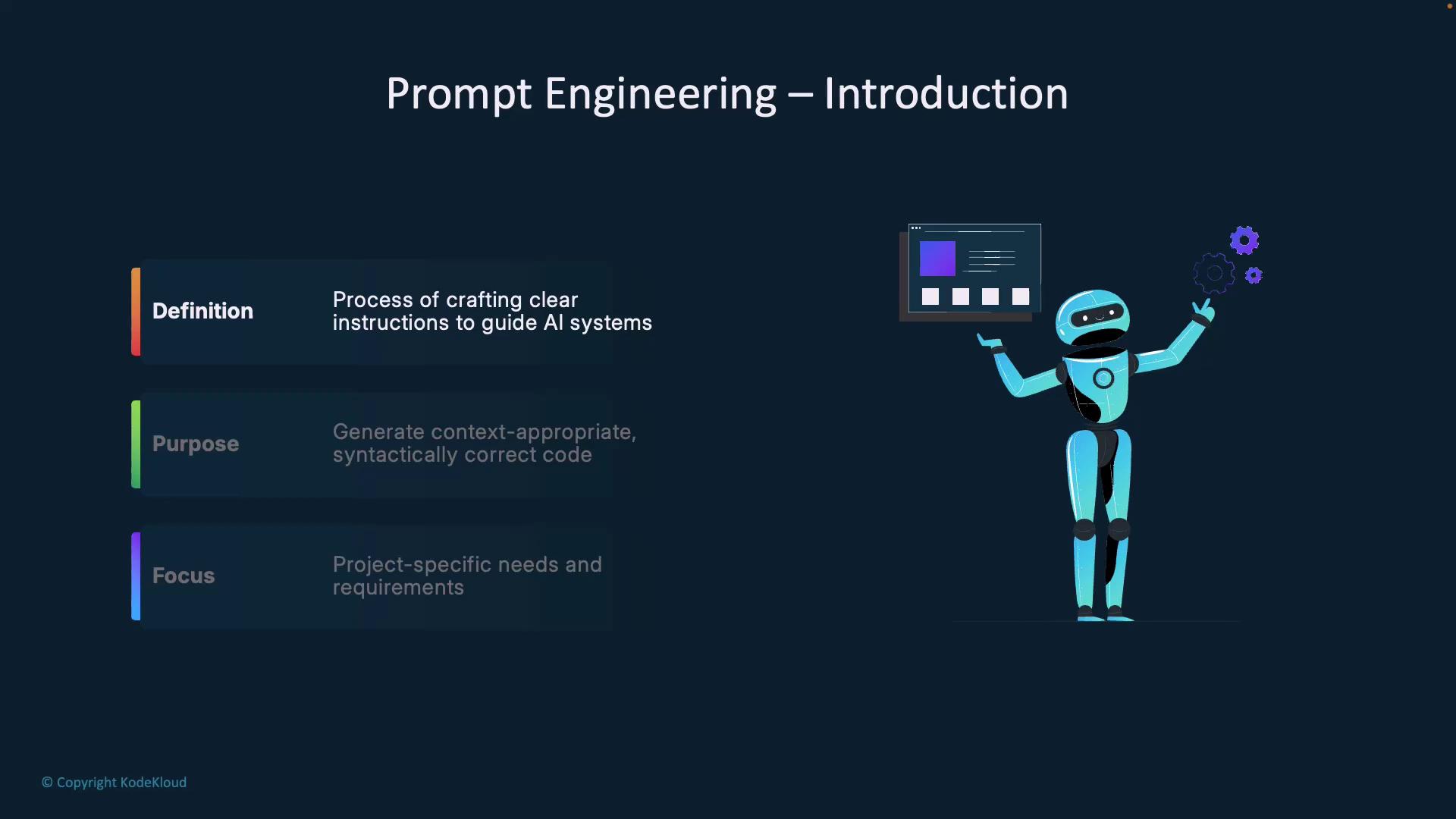 Prompt Engineering – Introduction

Definition
Process of crafting clear instructions to guide AI systems

Purpose
Generate context-appropriate, syntactically correct code

Focus
Project-specific needs and requirements

© Copyright KodeKloud